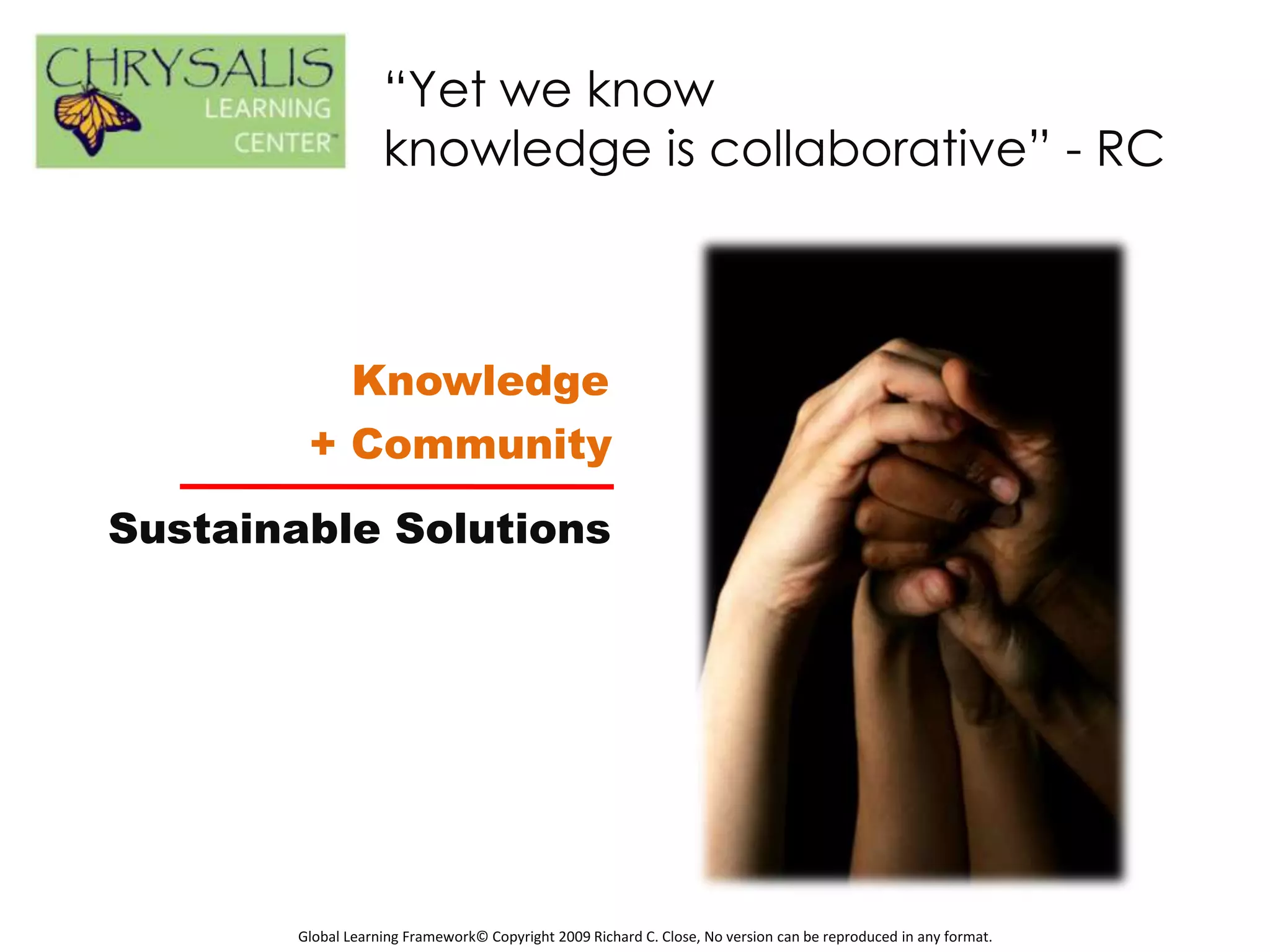 CHRYSALIS
LEARNING
CENTER™

"Yet we know knowledge is collaborative" - RC

Knowledge
+ Community

Sustainable Solutions

Global Learning Framework© Copyright 2009 Richard C. Close, No version can be reproduced in any format.